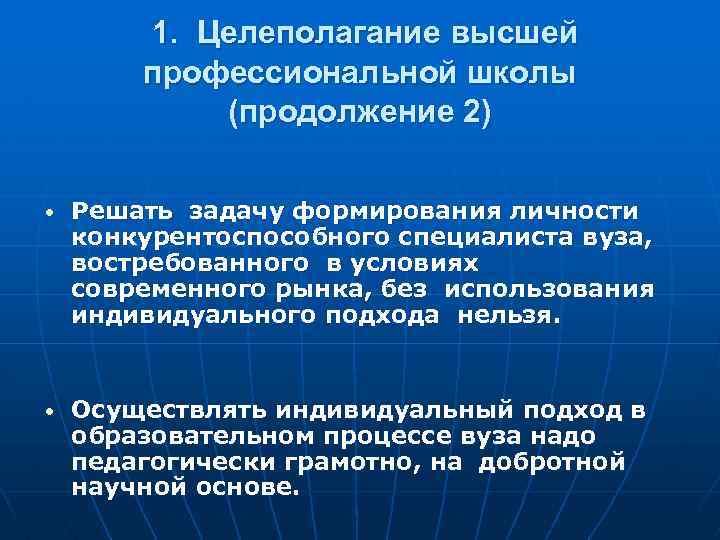 1. Целеполагание высшей профессиональной школы (продолжение 2)

• Решать задачу формирования личности конкурентоспособного специалиста вуза, востребованного в условиях современного рынка, без использования индивидуального подхода нельзя.

• Осуществлять индивидуальный подход в образовательном процессе вуза надо педагогически грамотно, на добротной научной основе.